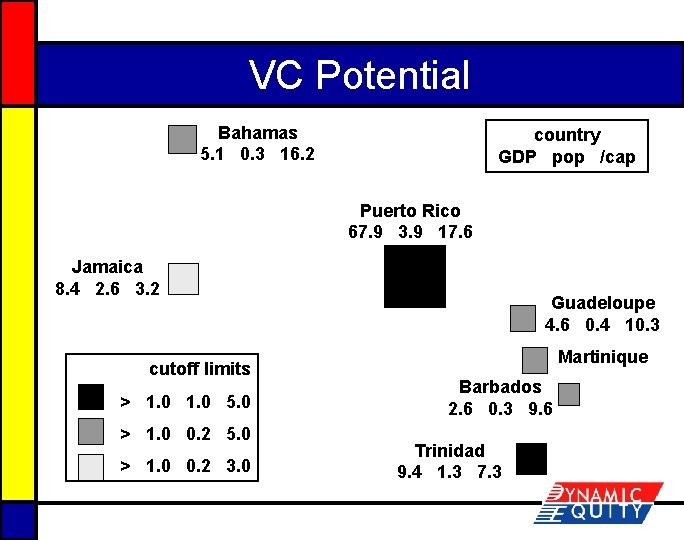 VC Potential

Bahamas
5.1 0.3 16.2

country
GDP pop /cap

Puerto Rico
67.9 3.9 17.6

Jamaica
8.4 2.6 3.2

Guadeloupe
4.6 0.4 10.3

Martinique

Barbados
2.6 0.3 9.6

Trinidad
9.4 1.3 7.3

cutoff limits
> 1.0 1.0 5.0
> 1.0 0.2 5.0
> 1.0 0.2 3.0

DYNAMIC EQUITY